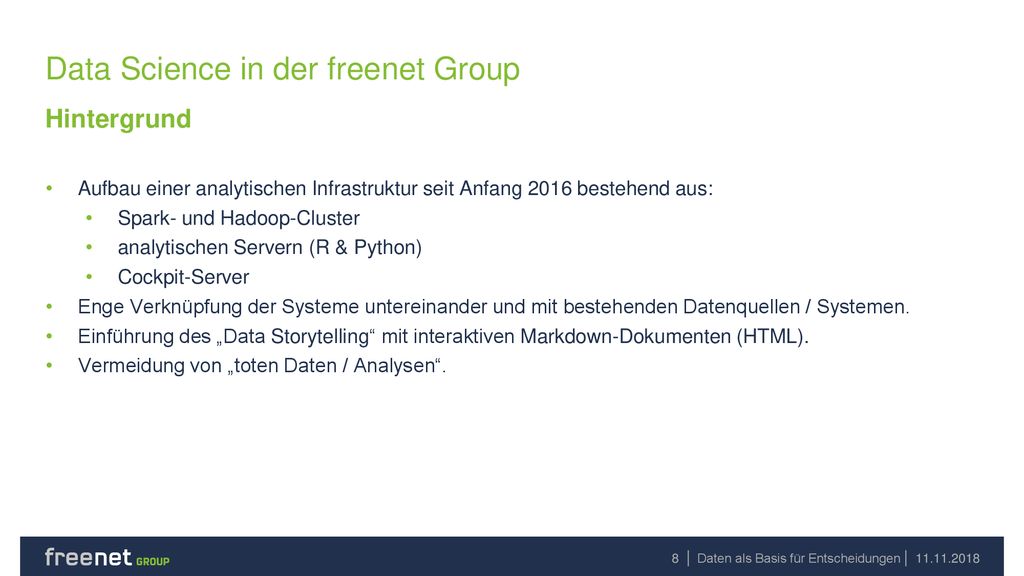 Data Science in der freenet Group

Hintergrund

• Aufbau einer analytischen Infrastruktur seit Anfang 2016 bestehend aus:
  • Spark- und Hadoop-Cluster
  • analytischen Servern (R & Python)
  • Cockpit-Server
• Enge Verknüpfung der Systeme untereinander und mit bestehenden Datenquellen / Systemen.
• Einführung des „Data Storytelling“ mit interaktiven Markdown-Dokumenten (HTML).
• Vermeidung von „toten Daten / Analysen“.

freenet GROUP

8 | Daten als Basis für Entscheidungen | 11.11.2018